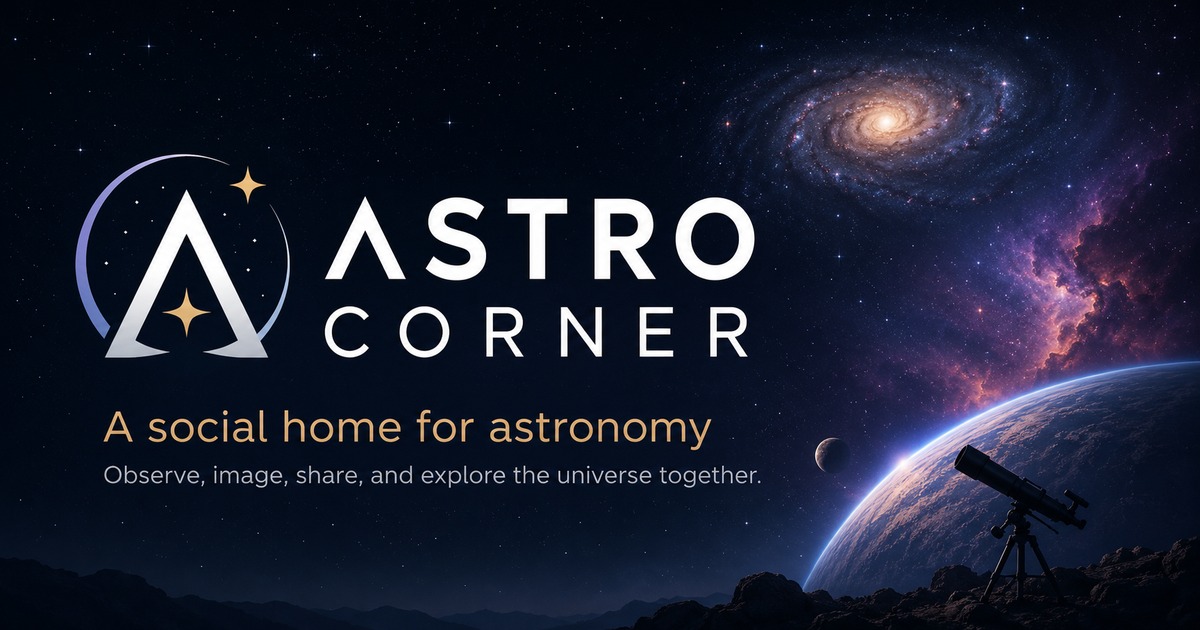 ASTRO CORNER

A social home for astronomy

Observe, image, share, and explore the universe together.